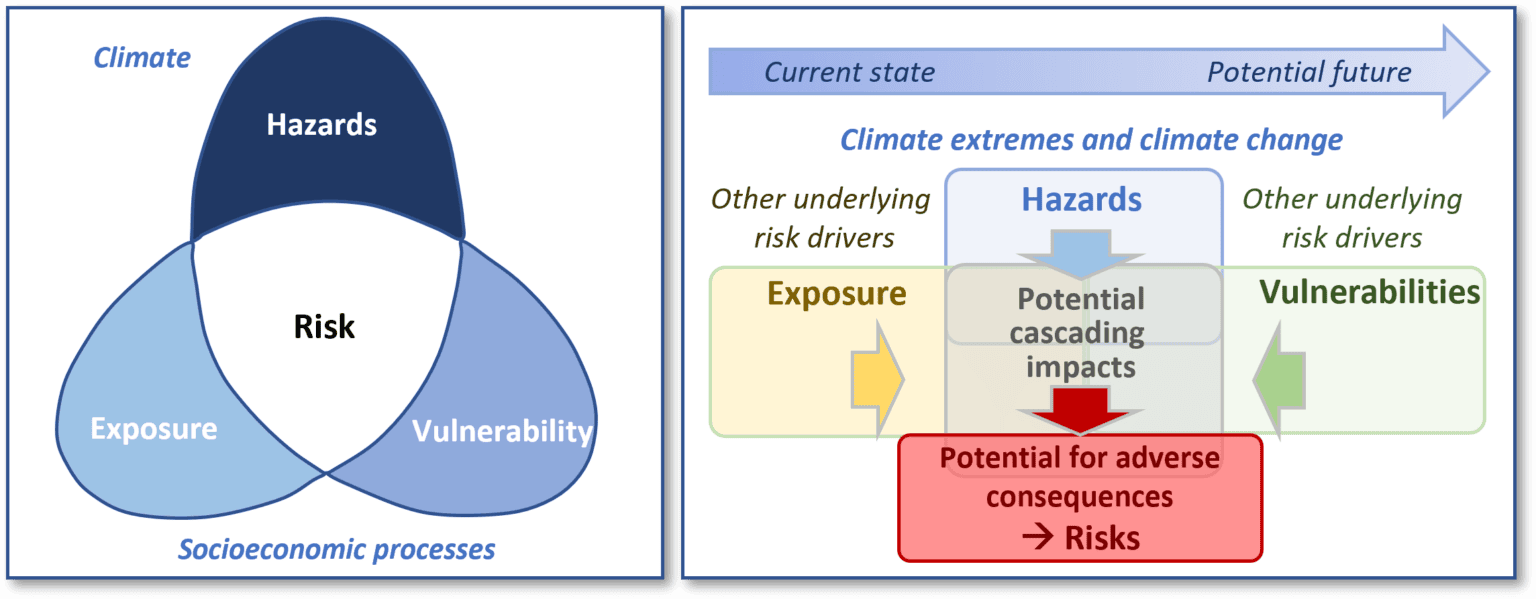 Climate

Hazards

Risk

Exposure

Vulnerability

Socioeconomic processes

Current state

Potential future

Climate extremes and climate change

Other underlying risk drivers

Hazards

Other underlying risk drivers

Exposure

Potential cascading impacts

Vulnerabilities

Potential for adverse consequences → Risks